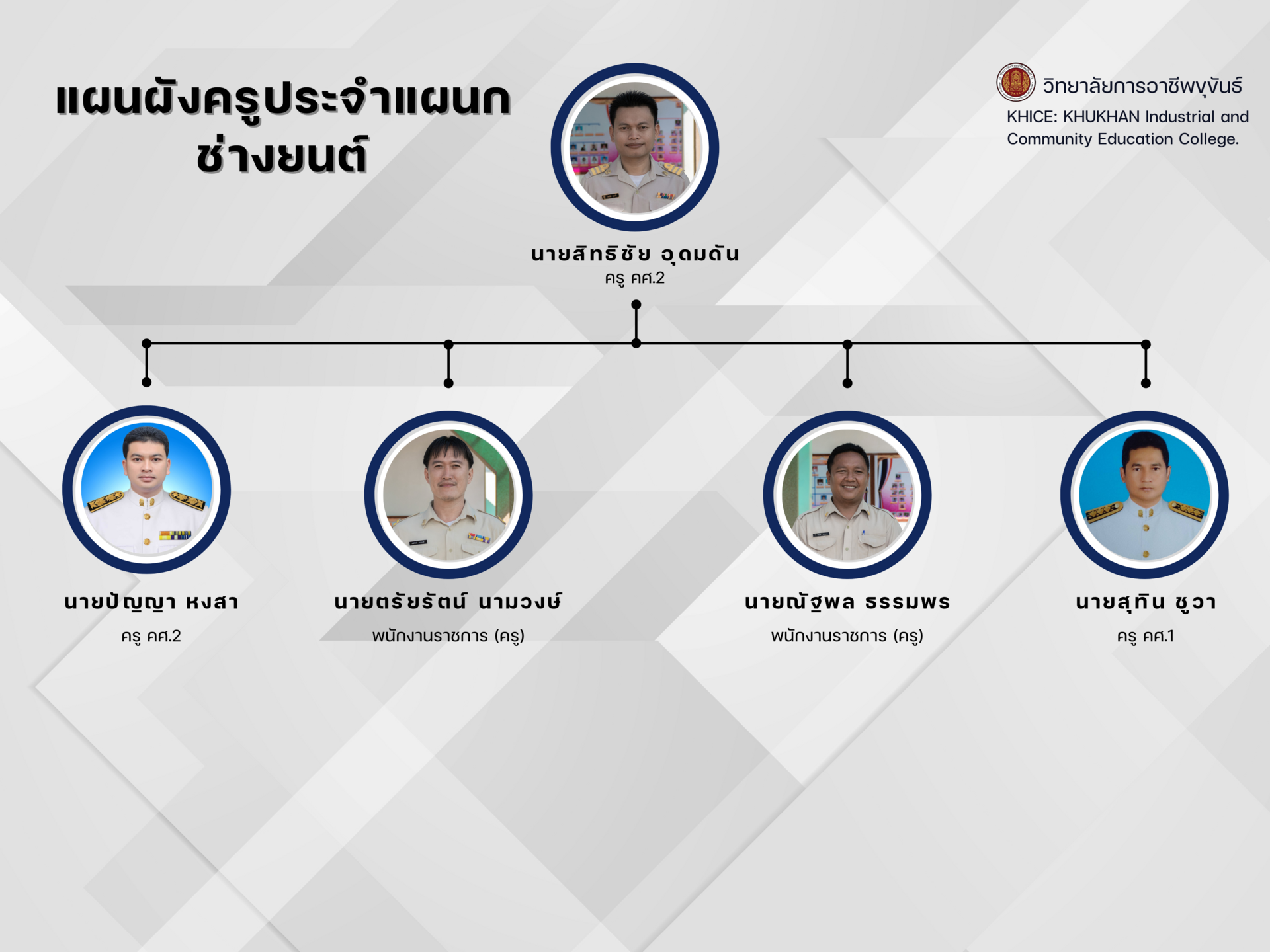 แผนผังครูประจำแผนก
ช่างยนต์

วิทยาลัยการอาชีพขุขันธ์
KHICE: KHUKHAN Industrial and Community Education College.

นายสิทธิชัย อุดมดัน
ครู คศ.2

นายปัญญา หงสา
ครู คศ.2

นายตรัยรัตน์ นามวงษ์
พนักงานราชการ (ครู)

นายณัฐพล ธรรมพร
พนักงานราชการ (ครู)

นายสุทิน ชูวา
ครู คศ.1